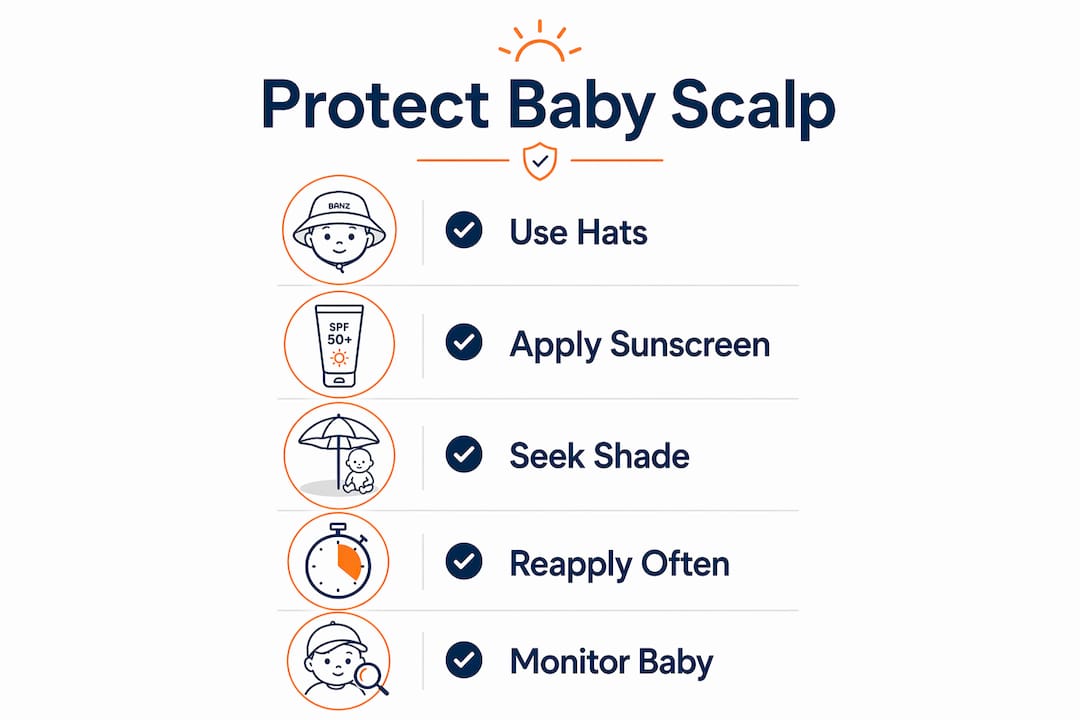 Protect Baby Scalp

BANZ

Use Hats

SPF 50+

Apply Sunscreen

Seek Shade

Reapply Often

Monitor Baby